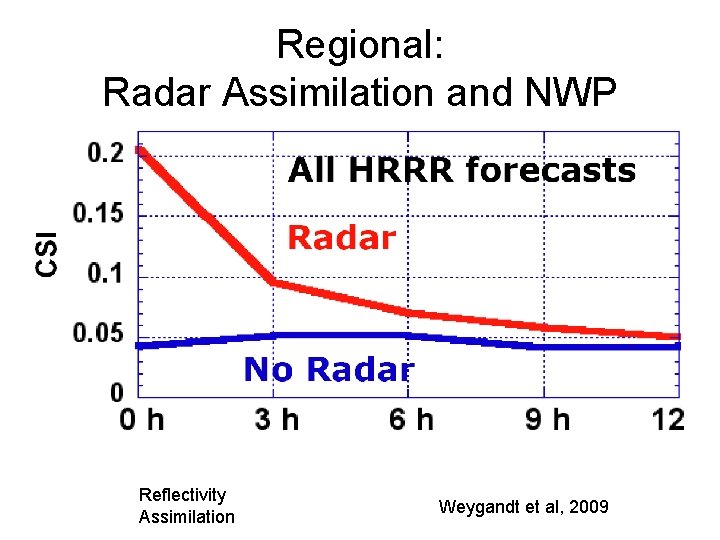 Regional:
Radar Assimilation and NWP

CSI

0.2
0.15
0.1
0.05
0

All HRRR forecasts

Radar

No Radar

0 h
3 h
6 h
9 h
12

Reflectivity
Assimilation

Weygandt et al, 2009